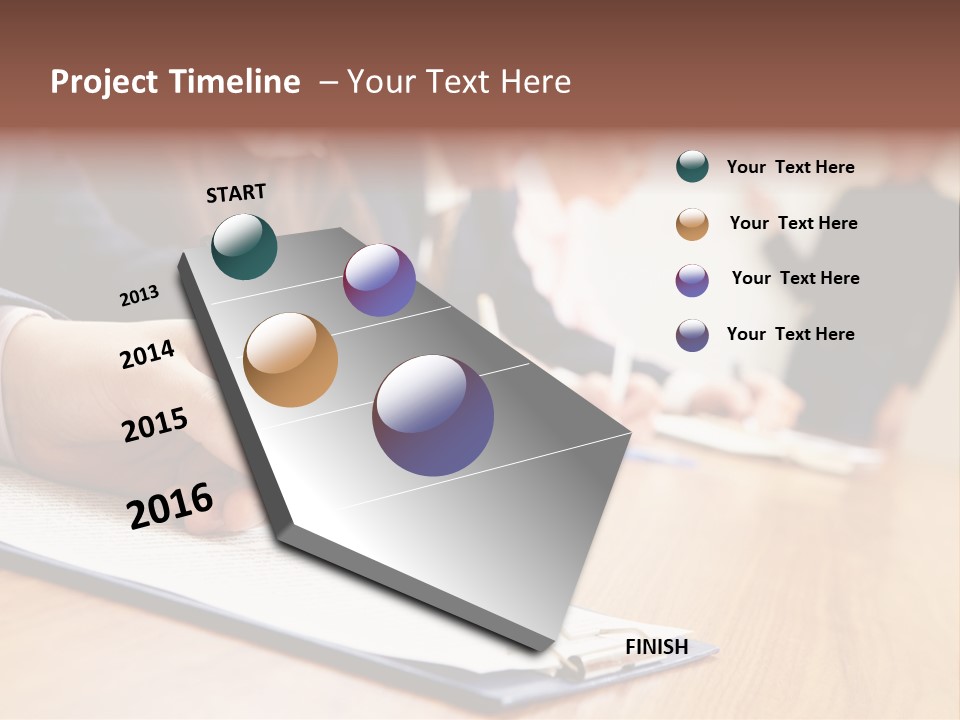 Project Timeline – Your Text Here

START

2013

2014

2015

2016

FINISH

Your Text Here

Your Text Here

Your Text Here

Your Text Here